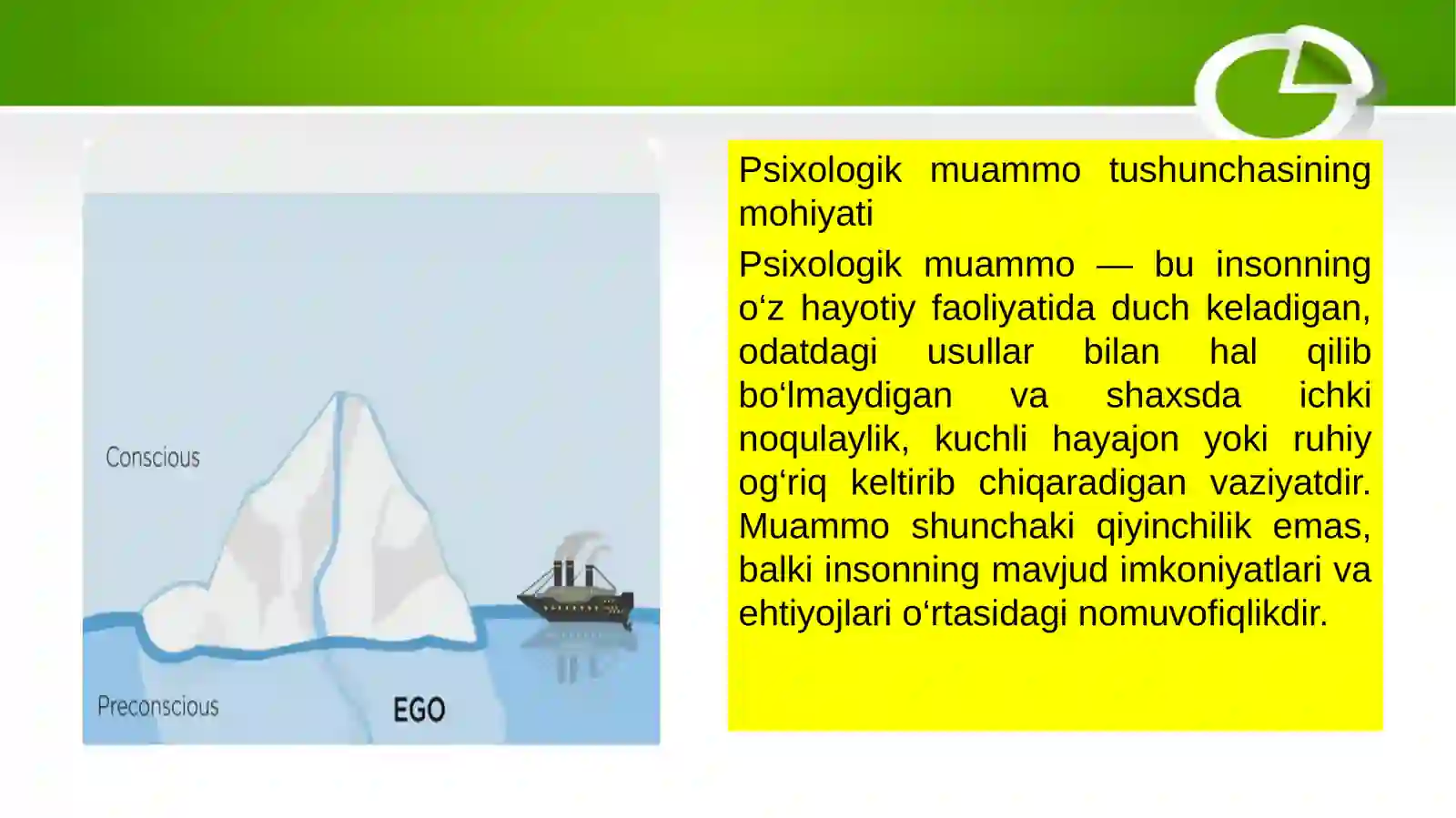 Conscious

Preconscious

EGO

Psixologik muammo tushunchasining mohiyati

Psixologik muammo — bu insonning o‘z hayotiy faoliyatida duch keladigan, odatdagi usullar bilan hal qilib bo‘lmaydigan va shaxsda ichki noqulaylik, kuchli hayajon yoki ruhiy og‘riq keltirib chiqaradigan vaziyatdir. Muammo shunchaki qiyinchilik emas, balki insonning mavjud imkoniyatlari va ehtiyojlari o‘rtasidagi nomuvofiqlikdir.